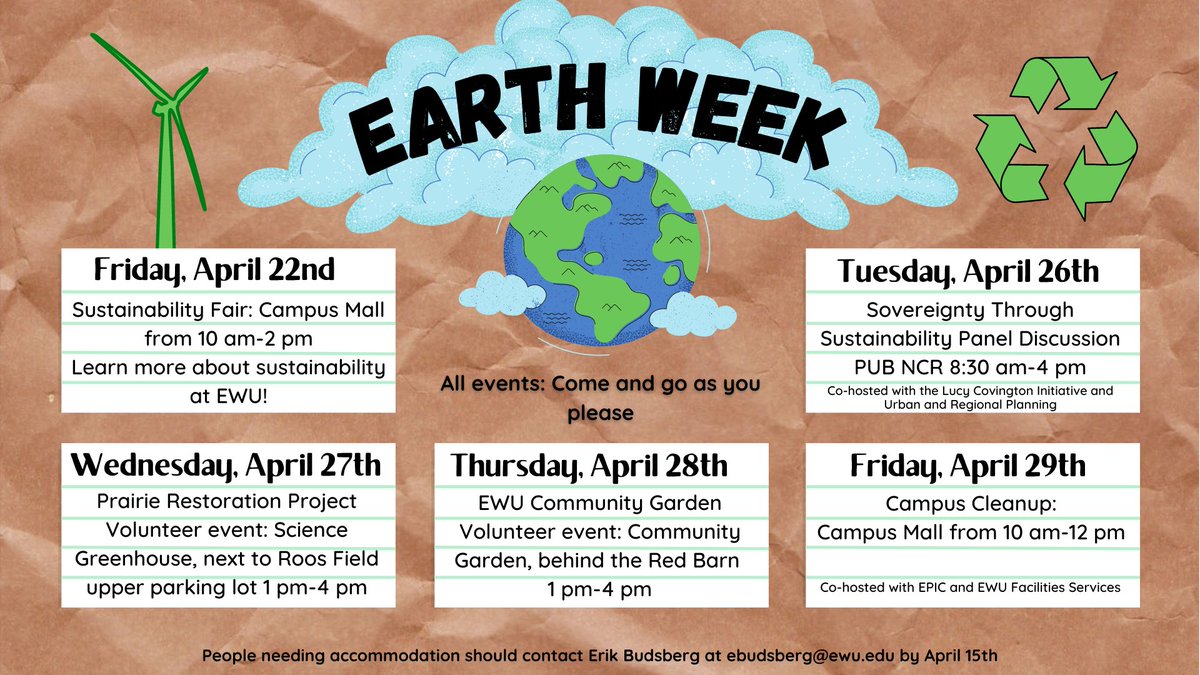 EARTH WEEK

Friday, April 22nd
Sustainability Fair: Campus Mall from 10 am-2 pm
Learn more about sustainability at EWU!

All events: Come and go as you please

Tuesday, April 26th
Sovereignty Through Sustainability Panel Discussion
PUB NCR 8:30 am-4 pm
Co-hosted with the Lucy Covington Initiative and Urban and Regional Planning

Wednesday, April 27th
Prairie Restoration Project
Volunteer event: Science Greenhouse, next to Roos Field upper parking lot 1 pm-4 pm

Thursday, April 28th
EWU Community Garden
Volunteer event: Community Garden, behind the Red Barn
1 pm-4 pm

Friday, April 29th
Campus Cleanup:
Campus Mall from 10 am-12 pm
Co-hosted with EPIC and EWU Facilities Services

People needing accommodation should contact Erik Budsberg at ebudsberg@ewu.edu by April 15th